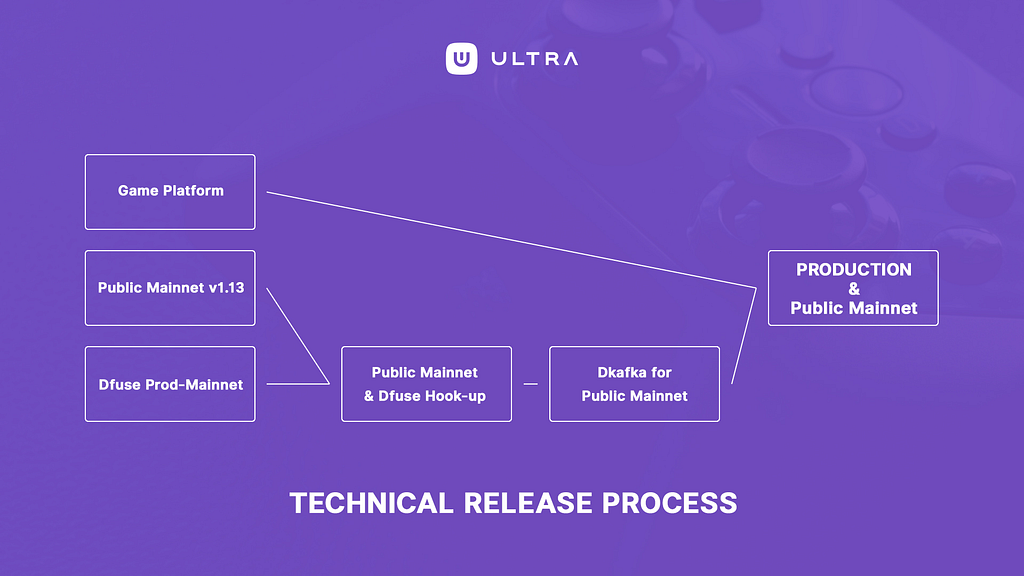 ULTRA

Game Platform

Public Mainnet v1.13

Dfuse Prod-Mainnet

Public Mainnet & Dfuse Hook-up

Dkafka for Public Mainnet

PRODUCTION & Public Mainnet

TECHNICAL RELEASE PROCESS